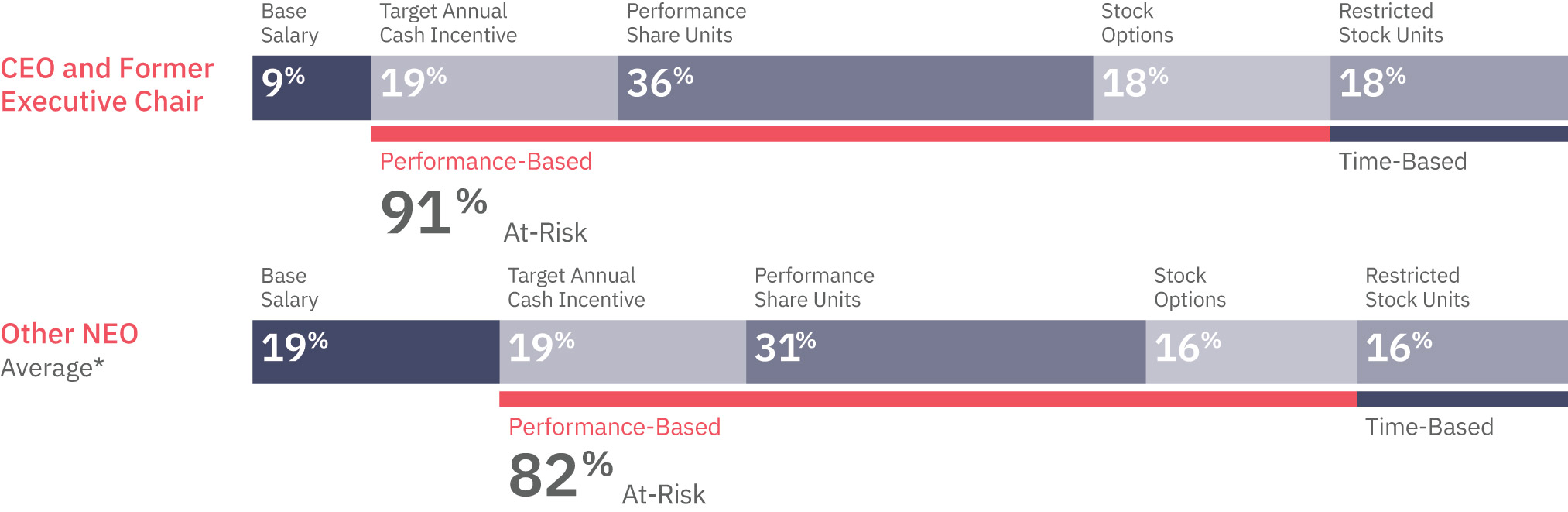 CEO and Former Executive Chair

Base Salary
9%

Target Annual Cash Incentive
19%

Performance Share Units
36%

Stock Options
18%

Restricted Stock Units
18%

Performance-Based

Time-Based

91% At-Risk

Other NEO Average*

Base Salary
19%

Target Annual Cash Incentive
19%

Performance Share Units
31%

Stock Options
16%

Restricted Stock Units
16%

Performance-Based

Time-Based

82% At-Risk